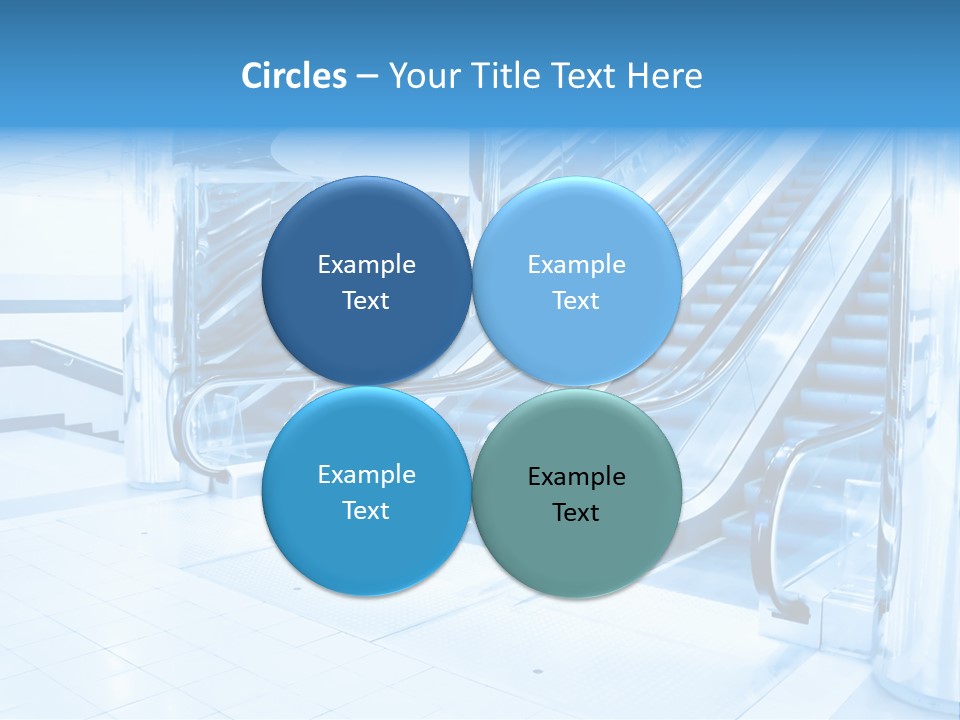 Circles – Your Title Text Here

Example Text

Example Text

Example Text

Example Text